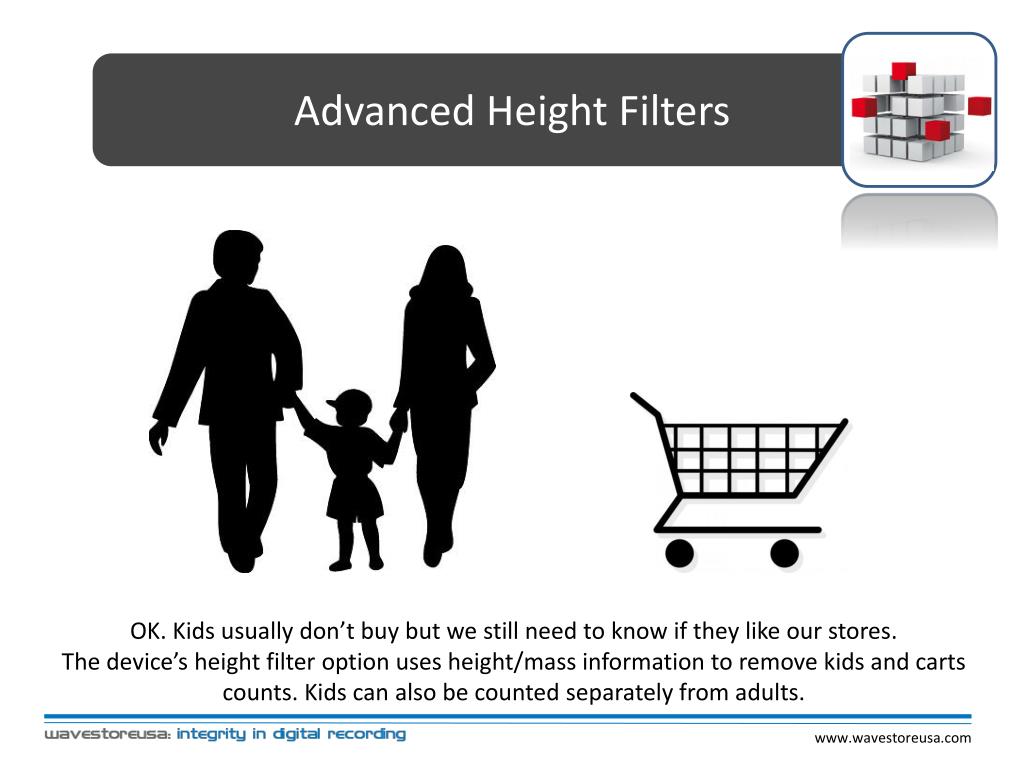 Advanced Height Filters

OK. Kids usually don’t buy but we still need to know if they like our stores.
The device’s height filter option uses height/mass information to remove kids and carts counts. Kids can also be counted separately from adults.

wavestoreusa: integrity in digital recording

www.wavestoreusa.com